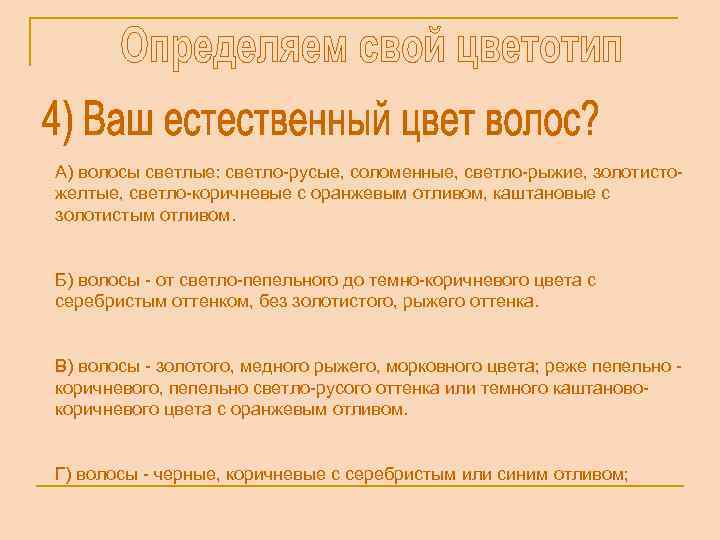 Определяем свой цветотип

4) Ваш естественный цвет волос?

А) волосы светлые: светло-русые, соломенные, светло-рыжие, золотисто-желтые, светло-коричневые с оранжевым отливом, каштановые с золотистым отливом.

Б) волосы - от светло-пепельного до темно-коричневого цвета с серебристым оттенком, без золотистого, рыжего оттенка.

В) волосы - золотого, медного рыжего, морковного цвета; реже пепельно - коричневого, пепельно светло-русого оттенка или темного каштаново-коричневого цвета с оранжевым отливом.

Г) волосы - черные, коричневые с серебристым или синим отливом;